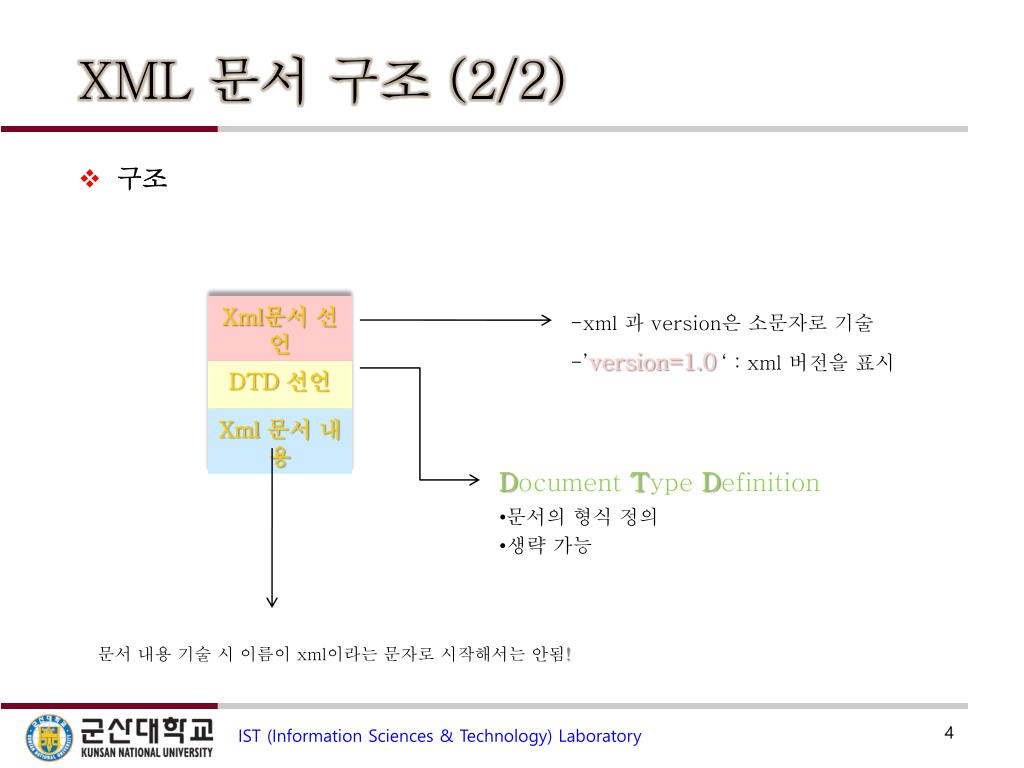 XML 문서 구조 (2/2)

❖ 구조

Xml문서 선언

DTD 선언

Xml 문서 내용

-xml 과 version은 소문자로 기술

-'version=1.0 ' : xml 버전을 표시

Document Type Definition
•문서의 형식 정의
•생략 가능

문서 내용 기술 시 이름이 xml이라는 문자로 시작해서는 안됨!

군산대학교
KUNSAN NATIONAL UNIVERSITY

IST (Information Sciences & Technology) Laboratory

4